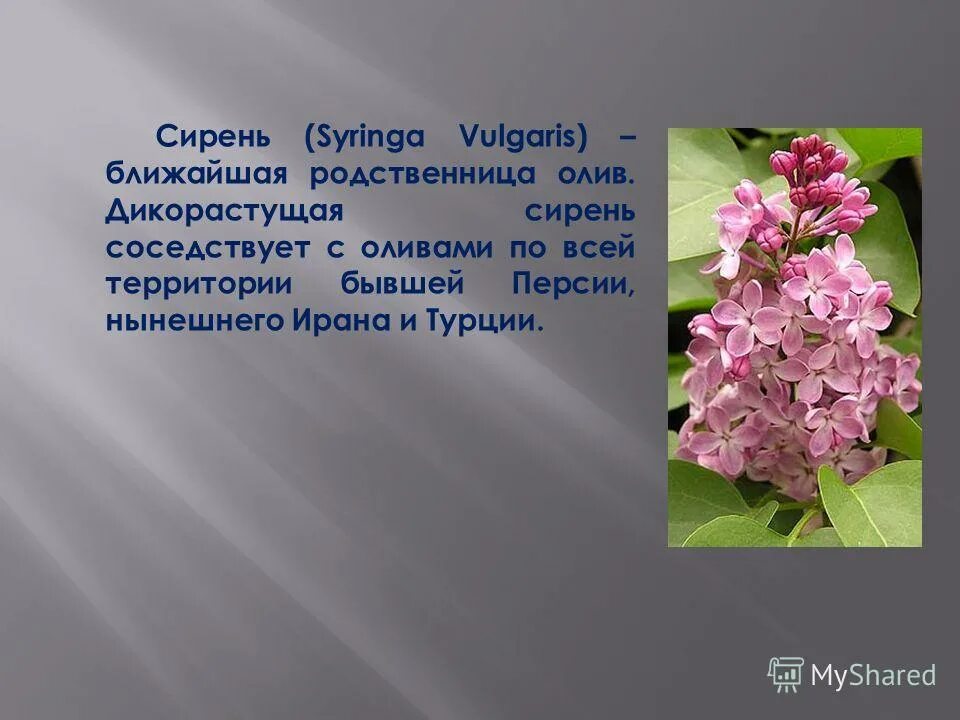 Сирень (Syringa Vulgaris) – ближайшая родственница олив. Дикорастущая сирень соседствует с оливами по всей территории бывшей Персии, нынешнего Ирана и Турции.

MyShared